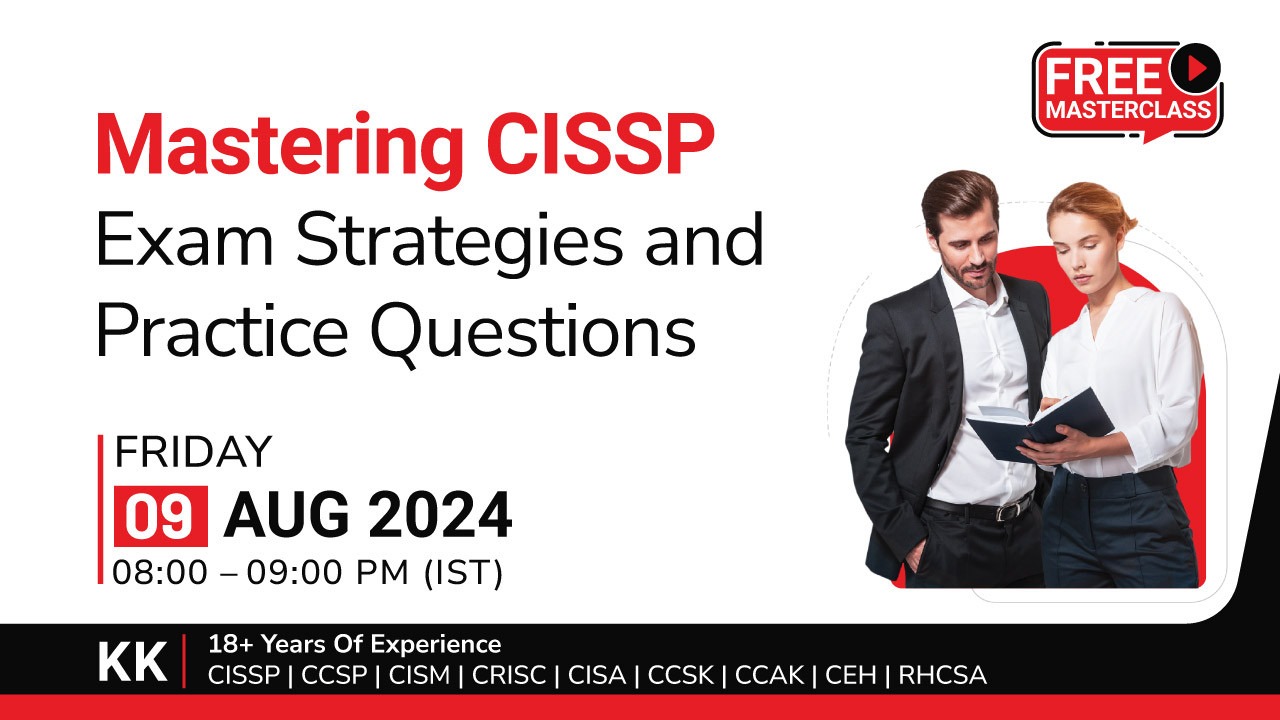 FREE MASTERCLASS

Mastering CISSP
Exam Strategies and Practice Questions

FRIDAY
09 AUG 2024
08:00 – 09:00 PM (IST)

KK

18+ Years Of Experience
CISSP | CCSP | CISM | CRISC | CISA | CCSK | CCAK | CEH | RHCSA